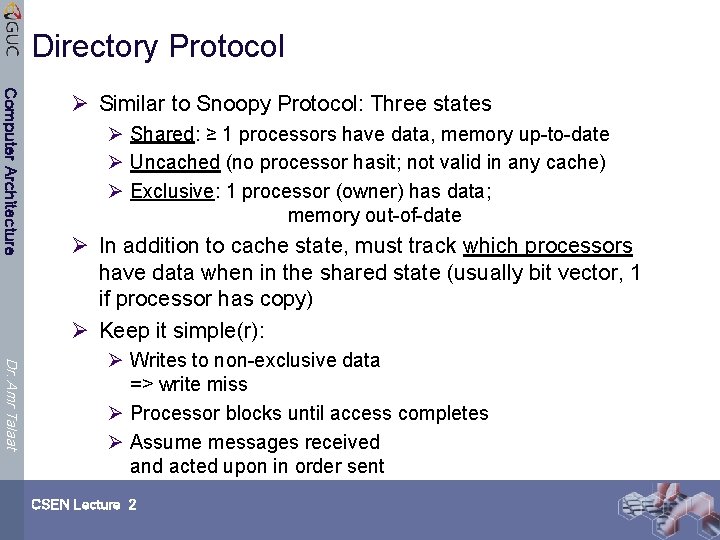 GUC

Computer Architecture

Dr. Amr Talaat

Directory Protocol

➢ Similar to Snoopy Protocol: Three states

➢ Shared: ≥ 1 processors have data, memory up-to-date

➢ Uncached (no processor hasit; not valid in any cache)

➢ Exclusive: 1 processor (owner) has data; memory out-of-date

➢ In addition to cache state, must track which processors have data when in the shared state (usually bit vector, 1 if processor has copy)

➢ Keep it simple(r):

➢ Writes to non-exclusive data => write miss

➢ Processor blocks until access completes

➢ Assume messages received and acted upon in order sent

CSEN Lecture 2